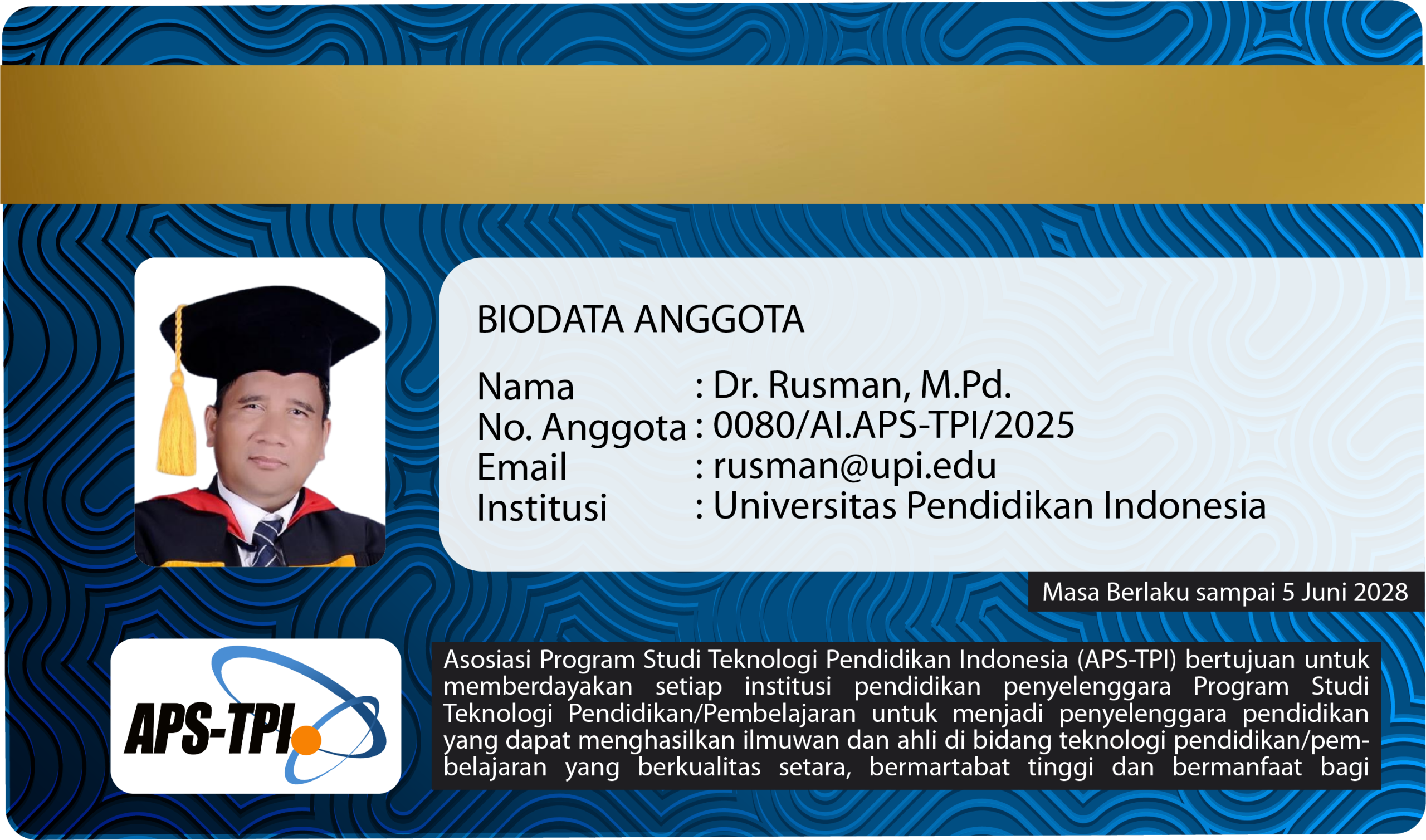 BIODATA ANGGOTA

Nama : Dr. Rusman, M.Pd.
No. Anggota : 0080/AI.APS-TPI/2025
Email : rusman@upi.edu
Institusi : Universitas Pendidikan Indonesia

Masa Berlaku sampai 5 Juni 2028

APS-TPI

Asosiasi Program Studi Teknologi Pendidikan Indonesia (APS-TPI) bertujuan untuk memberdayakan setiap institusi pendidikan penyelenggara Program Studi Teknologi Pendidikan/Pembelajaran untuk menjadi penyelenggara pendidikan yang dapat menghasilkan ilmuwan dan ahli di bidang teknologi pendidikan/pembelajaran yang berkualitas setara, bermartabat tinggi dan bermanfaat bagi